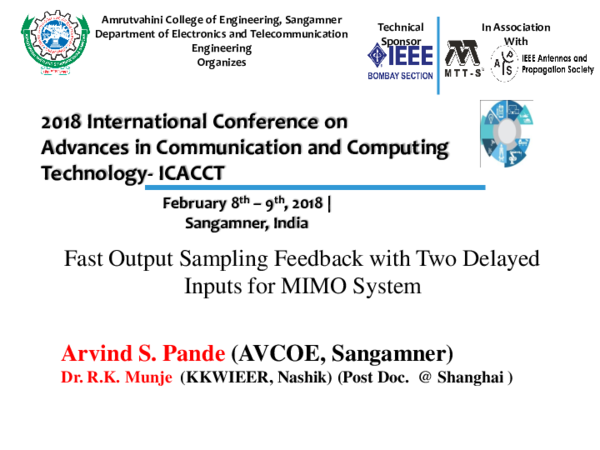 Amrutvahini College of Engineering, Sangamner
Department of Electronics and Telecommunication Engineering
Organizes

Technical Sponsor
IEEE
BOMBAY SECTION

In Association With
MTT-S
IEEE Antennas and Propagation Society

2018 International Conference on Advances in Communication and Computing Technology- ICACCT

February 8$^{th}$ – 9$^{th}$, 2018 |
Sangamner, India

Fast Output Sampling Feedback with Two Delayed Inputs for MIMO System

Arvind S. Pande (AVCOE, Sangamner)
Dr. R.K. Munje (KKWIEER, Nashik) (Post Doc. @ Shanghai )